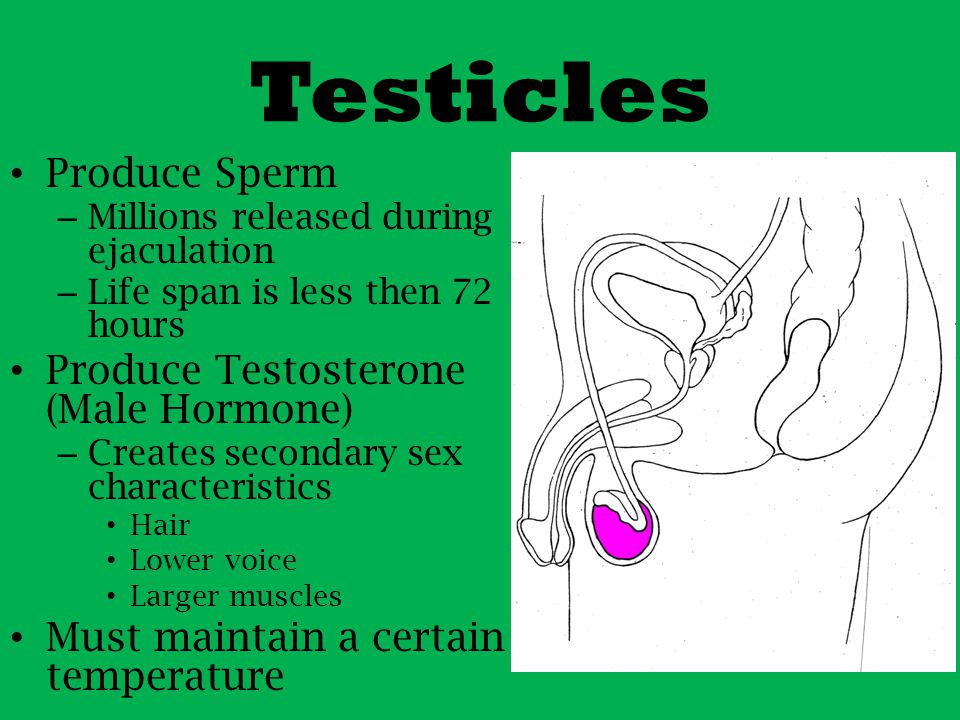 Testicles

• Produce Sperm
  – Millions released during ejaculation
  – Life span is less then 72 hours
• Produce Testosterone (Male Hormone)
  – Creates secondary sex characteristics
    • Hair
    • Lower voice
    • Larger muscles
• Must maintain a certain temperature